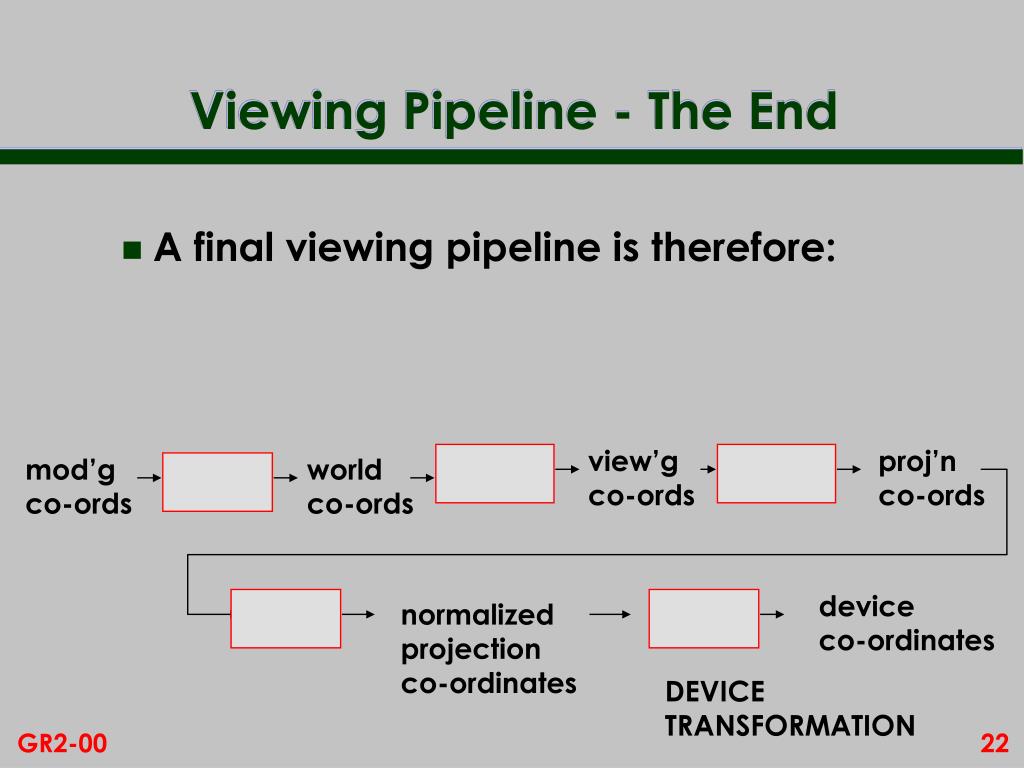 Viewing Pipeline - The End

A final viewing pipeline is therefore:

mod’g co-ords

world co-ords

view’g co-ords

proj’n co-ords

normalized projection co-ordinates

device co-ordinates

DEVICE TRANSFORMATION

GR2-00

22